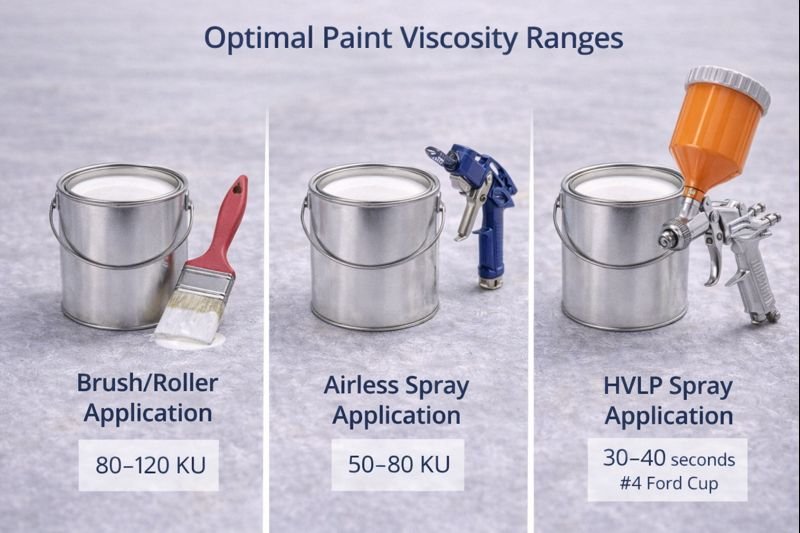 Optimal Paint Viscosity Ranges

Brush/Roller Application

80–120 KU

Airless Spray Application

50–80 KU

HVLP Spray Application

30–40 seconds #4 Ford Cup